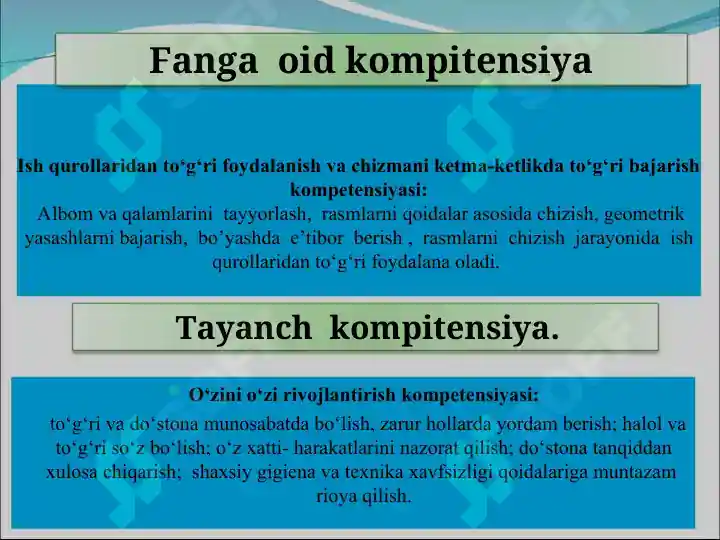 Fanga oid kompitensiya

Ish qurollaridan to‘g‘ri foydalanish va chizmani ketma-ketlikda to‘g‘ri bajarish kompetensiyasi:
Albom va qalamlarini tayyorlash, rasmlarni qoidalar asosida chizish, geometrik yasashlarni bajarish, bo’yashda e’tibor berish , rasmlarni chizish jarayonida ish qurollaridan to‘g‘ri foydalana oladi.

Tayanch kompitensiya.

O‘zini o‘zi rivojlantirish kompetensiyasi:
to‘g‘ri va do‘stona munosabatda bo‘lish, zarur hollarda yordam berish; halol va to‘g‘ri so‘z bo‘lish; o‘z xatti- harakatlarini nazorat qilish; do‘stona tanqiddan xulosa chiqarish; shaxsiy gigiena va texnika xavfsizligi qoidalariga muntazam rioya qilish.